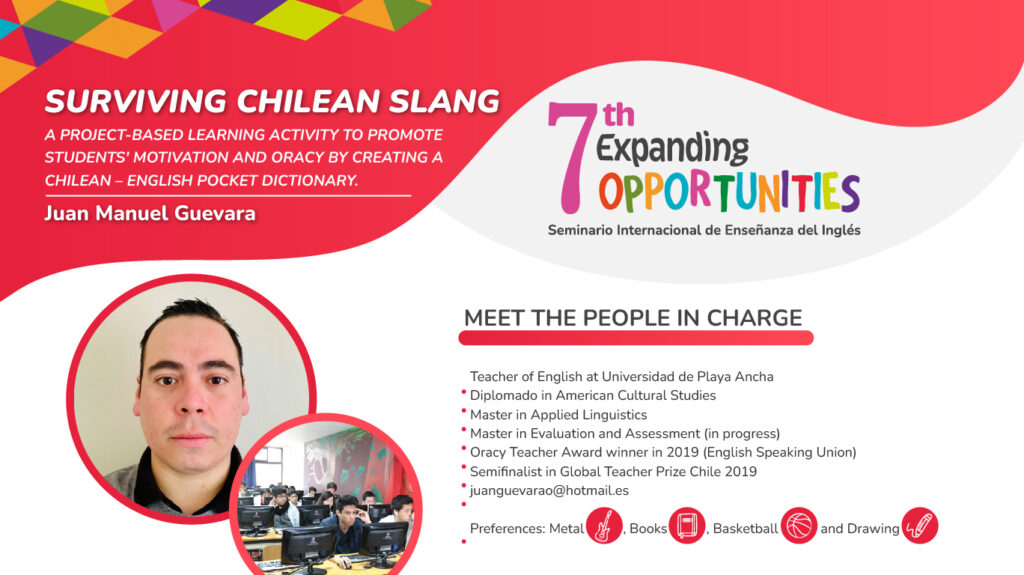 SURVIVING CHILEAN SLANG

A PROJECT-BASED LEARNING ACTIVITY TO PROMOTE STUDENTS' MOTIVATION AND ORACY BY CREATING A CHILEAN – ENGLISH POCKET DICTIONARY.

Juan Manuel Guevara

7th Expanding OPPORTUNITIES

Seminario Internacional de Enseñanza del Inglés

MEET THE PEOPLE IN CHARGE

Teacher of English at Universidad de Playa Ancha
Diplomado in American Cultural Studies
Master in Applied Linguistics
Master in Evaluation and Assessment (in progress)
Oracy Teacher Award winner in 2019 (English Speaking Union)
Semifinalist in Global Teacher Prize Chile 2019
juanguevarao@hotmail.es

Preferences: Metal, Books, Basketball and Drawing